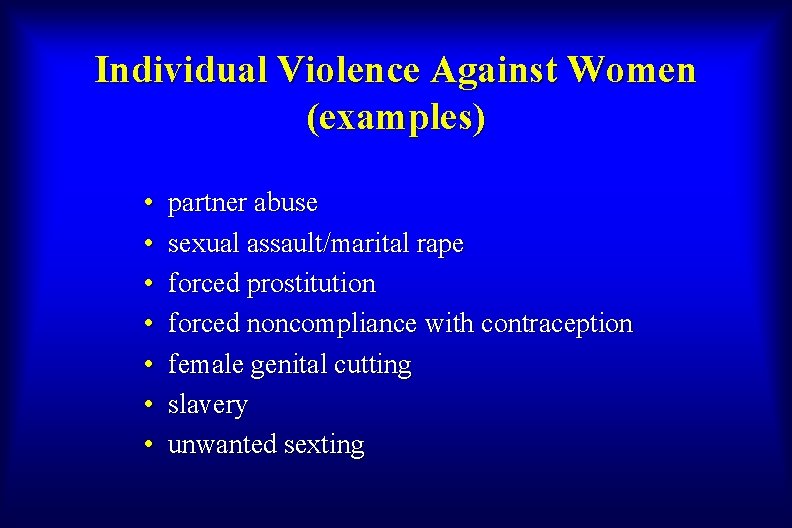 Individual Violence Against Women
(examples)

• partner abuse
• sexual assault/marital rape
• forced prostitution
• forced noncompliance with contraception
• female genital cutting
• slavery
• unwanted sexting